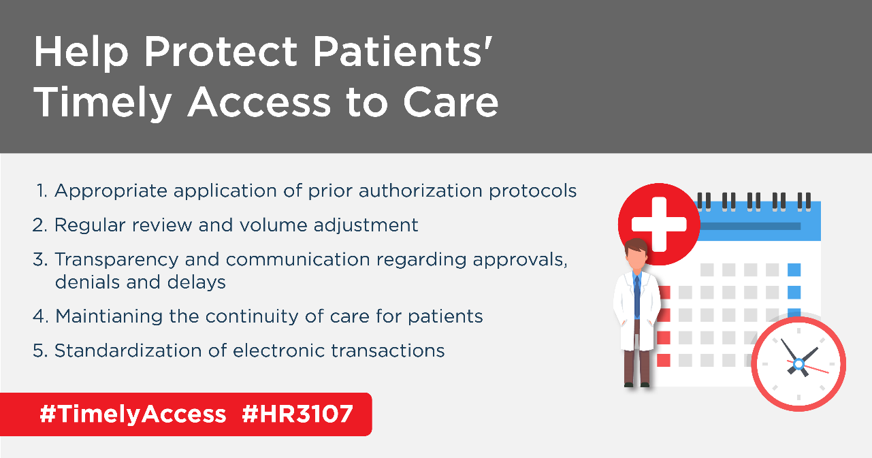 Help Protect Patients' Timely Access to Care

1. Appropriate application of prior authorization protocols
2. Regular review and volume adjustment
3. Transparency and communication regarding approvals, denials and delays
4. Maintianing the continuity of care for patients
5. Standardization of electronic transactions

#TimelyAccess #HR3107